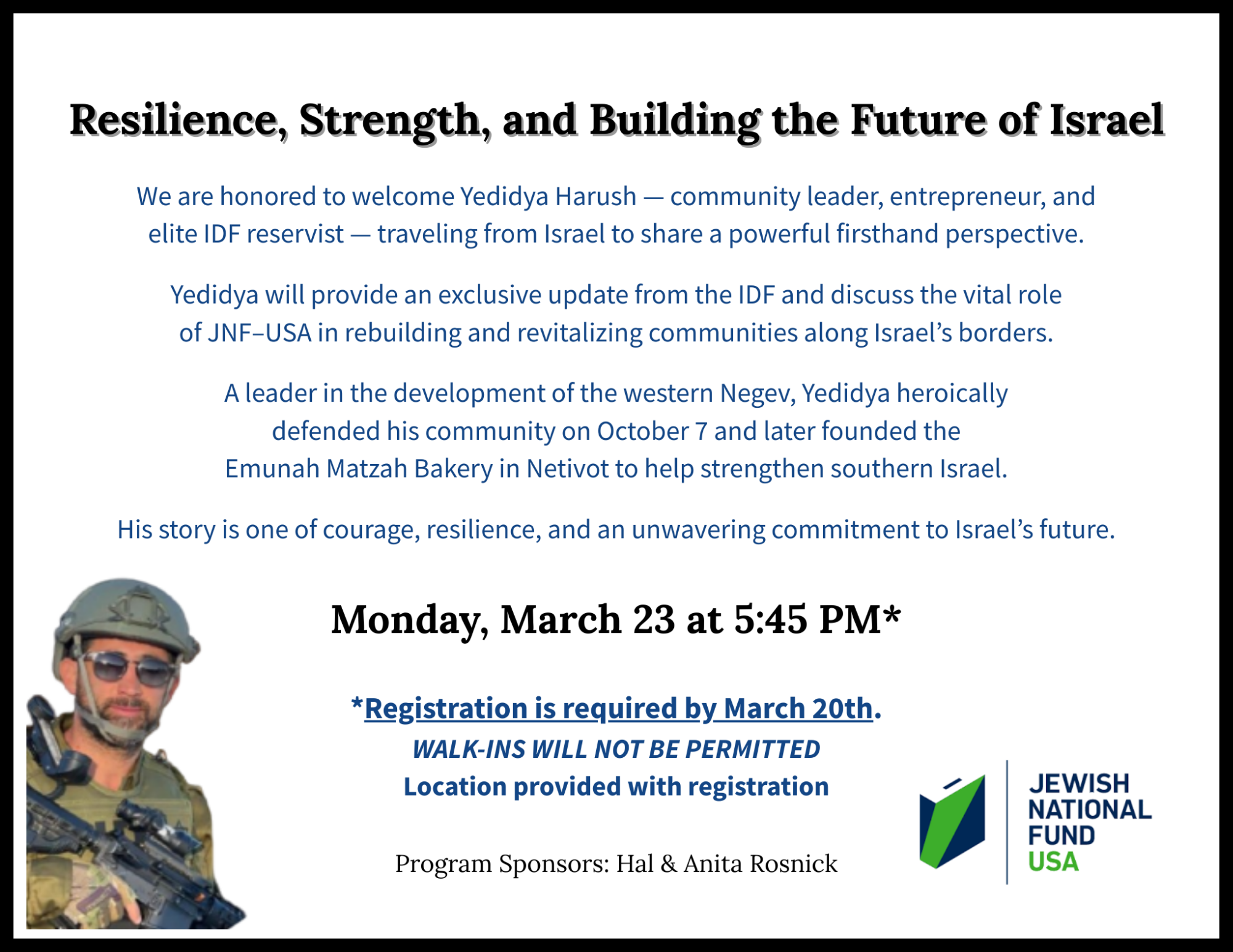 Resilience, Strength, and Building the Future of Israel

We are honored to welcome Yedidya Harush — community leader, entrepreneur, and elite IDF reservist — traveling from Israel to share a powerful firsthand perspective.

Yedidya will provide an exclusive update from the IDF and discuss the vital role of JNF–USA in rebuilding and revitalizing communities along Israel's borders.

A leader in the development of the western Negev, Yedidya heroically defended his community on October 7 and later founded the Emunah Matzah Bakery in Netivot to help strengthen southern Israel.

His story is one of courage, resilience, and an unwavering commitment to Israel's future.

Monday, March 23 at 5:45 PM*

*Registration is required by March 20th.
WALK-INS WILL NOT BE PERMITTED
Location provided with registration

Program Sponsors: Hal & Anita Rosnick

JEWISH NATIONAL FUND USA